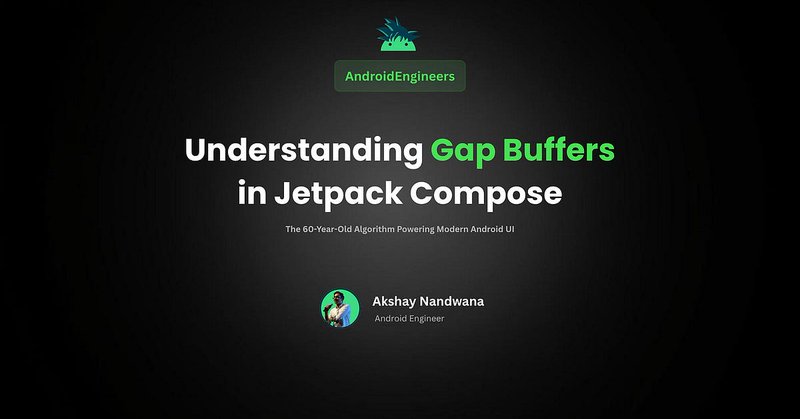 AndroidEngineers

Understanding Gap Buffers in Jetpack Compose

The 60-Year-Old Algorithm Powering Modern Android UI

Akshay Nandwana
Android Engineer